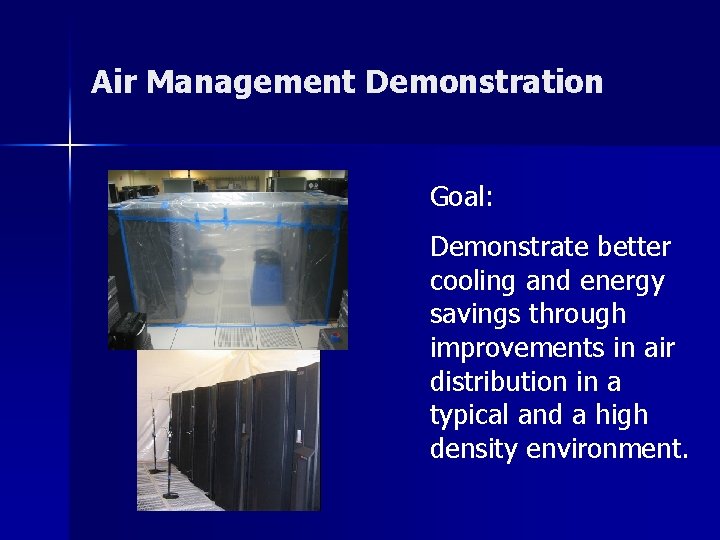 Air Management Demonstration

Goal:

Demonstrate better cooling and energy savings through improvements in air distribution in a typical and a high density environment.